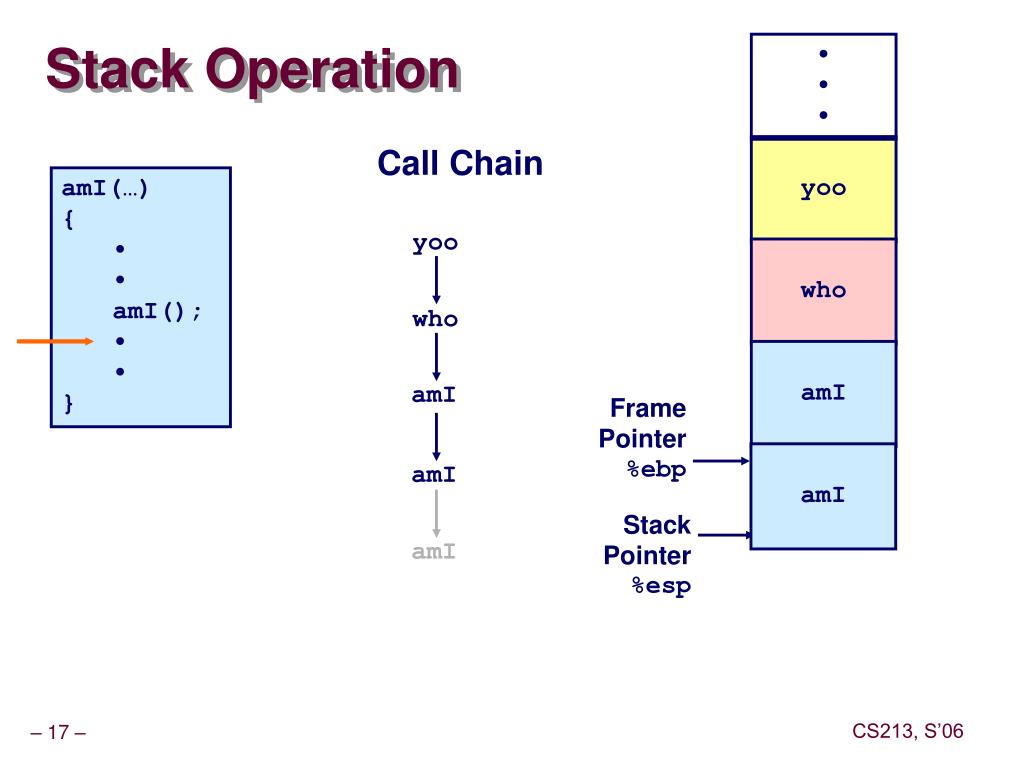 Stack Operation

amI(…)
{
•
•
amI();
•
•
}

Call Chain

yoo
who
amI
amI
amI

•
•
•

yoo
who
amI
amI

Frame Pointer %ebp

Stack Pointer %esp

– 17 –

CS213, S'06